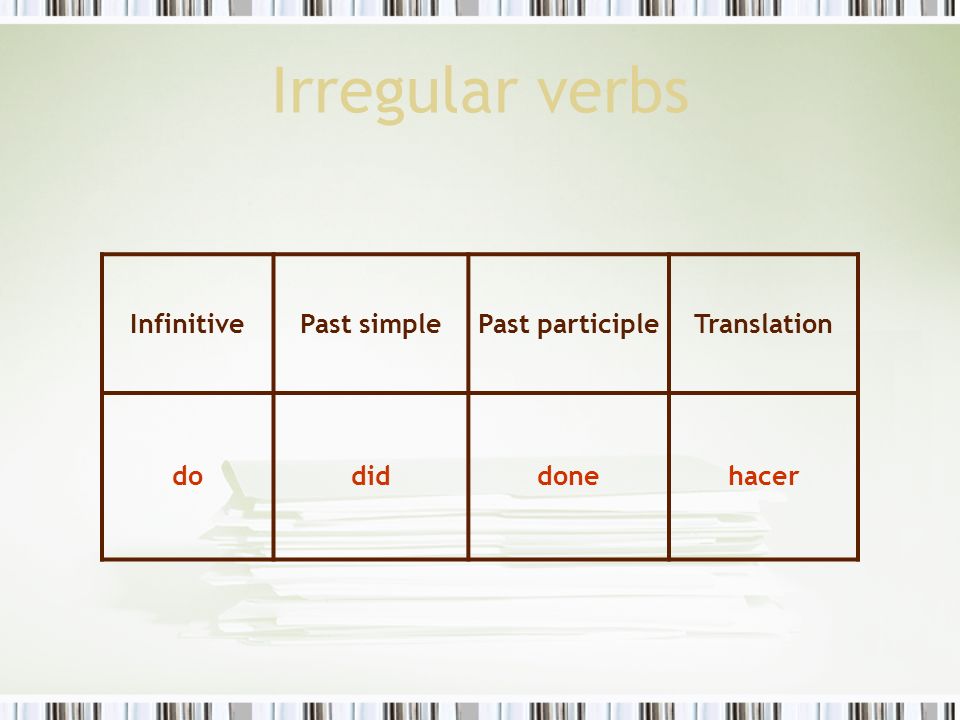 Irregular verbs

| Infinitive | Past simple | Past participle | Translation |
|---|---|---|---|
| do | did | done | hacer |